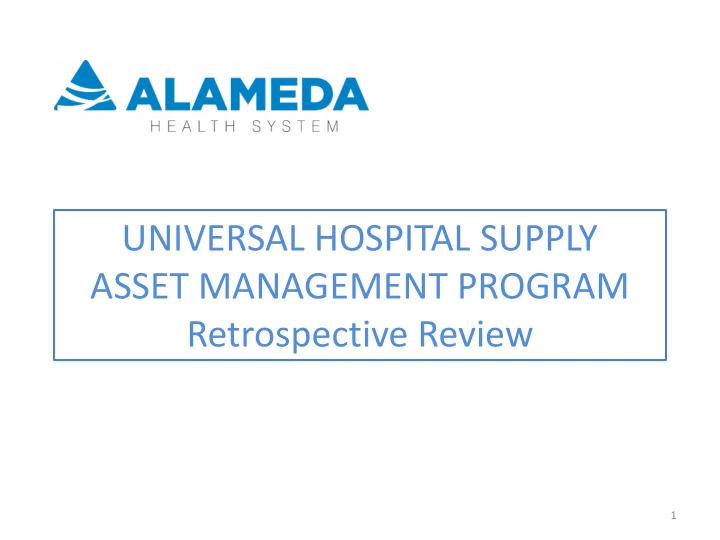 ALAMEDA
HEALTH SYSTEM

UNIVERSAL HOSPITAL SUPPLY
ASSET MANAGEMENT PROGRAM
Retrospective Review

1